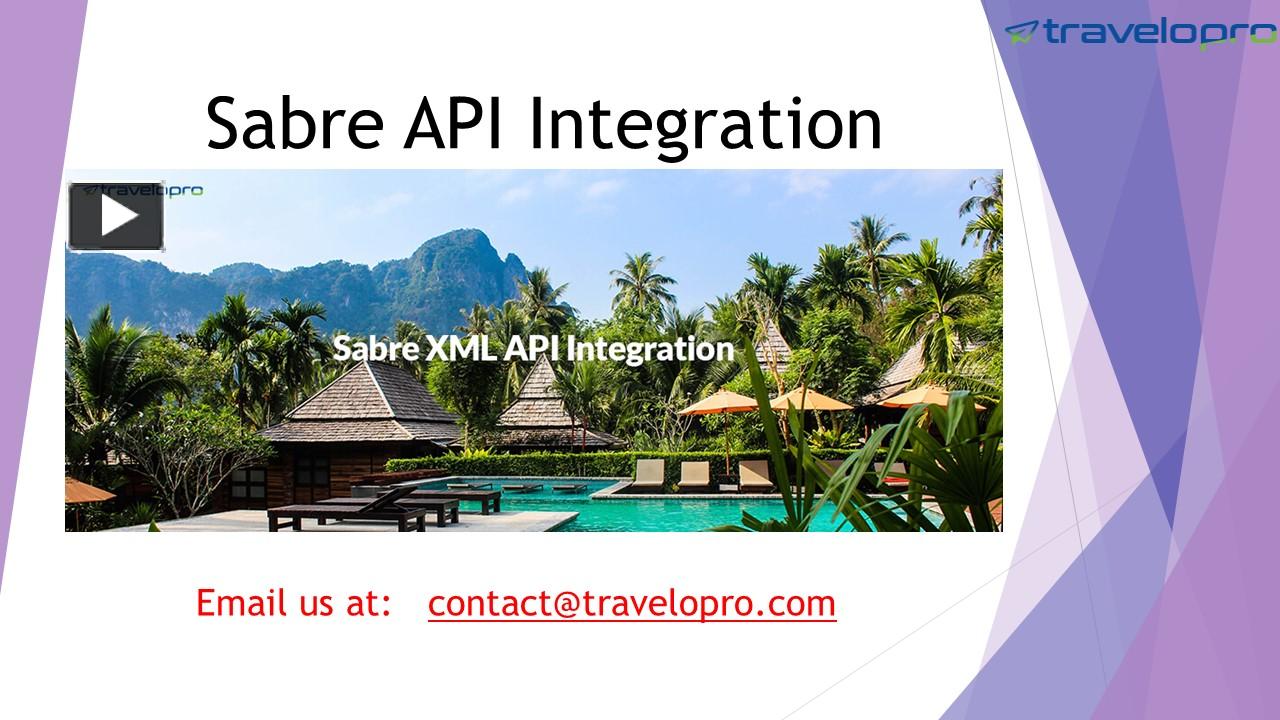 travelopro

Sabre API Integration

travelopro

Sabre XML API Integration

Email us at: contact@travelopro.com